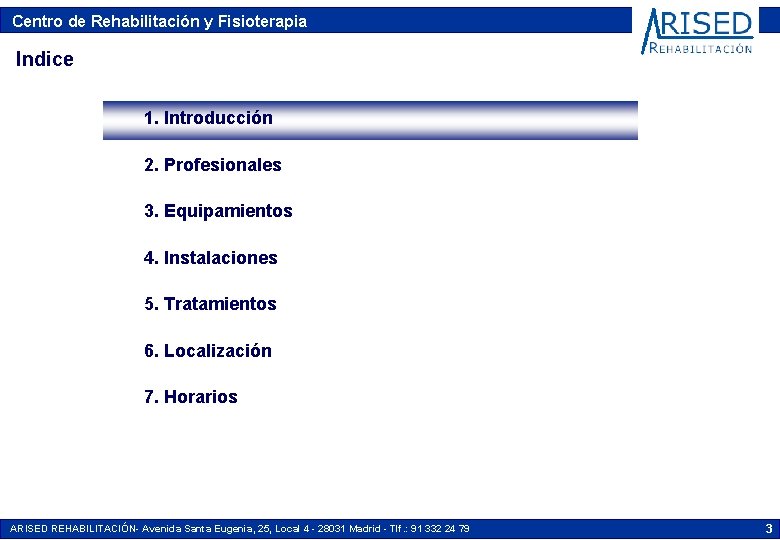 Centro de Rehabilitación y Fisioterapia

ARISED
REHABILITACIÓN

Indice

1. Introducción

2. Profesionales

3. Equipamientos

4. Instalaciones

5. Tratamientos

6. Localización

7. Horarios

ARISED REHABILITACIÓN- Avenida Santa Eugenia, 25, Local 4 - 28031 Madrid - Tlf.: 91 332 24 79

3